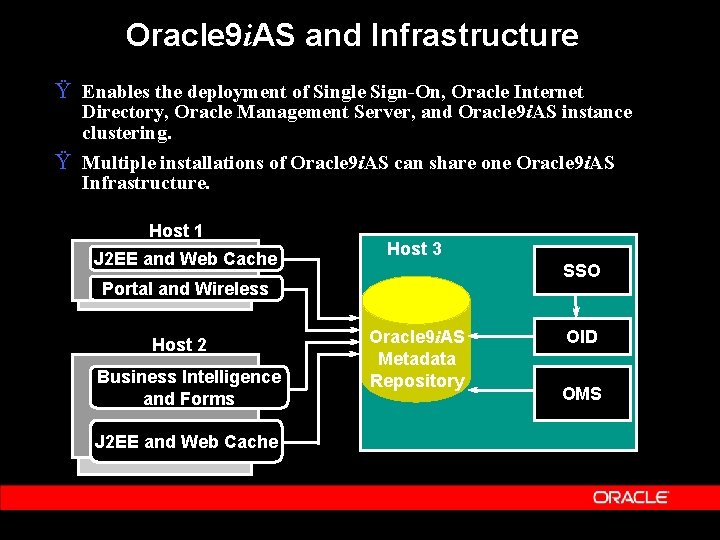 Oracle9iAS and Infrastructure

Ÿ Enables the deployment of Single Sign-On, Oracle Internet Directory, Oracle Management Server, and Oracle9iAS instance clustering.

Ÿ Multiple installations of Oracle9iAS can share one Oracle9iAS Infrastructure.

Host 1
J2EE and Web Cache
Portal and Wireless

Host 2
Business Intelligence and Forms
J2EE and Web Cache

Host 3
Oracle9iAS Metadata Repository
SSO
OID
OMS

ORACLE